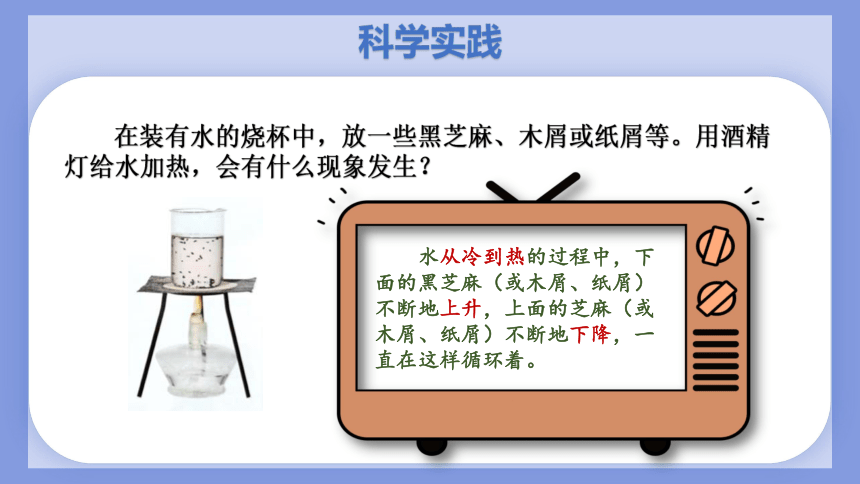 科学实践

在装有水的烧杯中，放一些黑芝麻、木屑或纸屑等。用酒精灯给水加热，会有什么现象发生？

水从冷到热的过程中，下面的黑芝麻（或木屑、纸屑）不断地上升，上面的芝麻（或木屑、纸屑）不断地下降，一直在这样循环着。